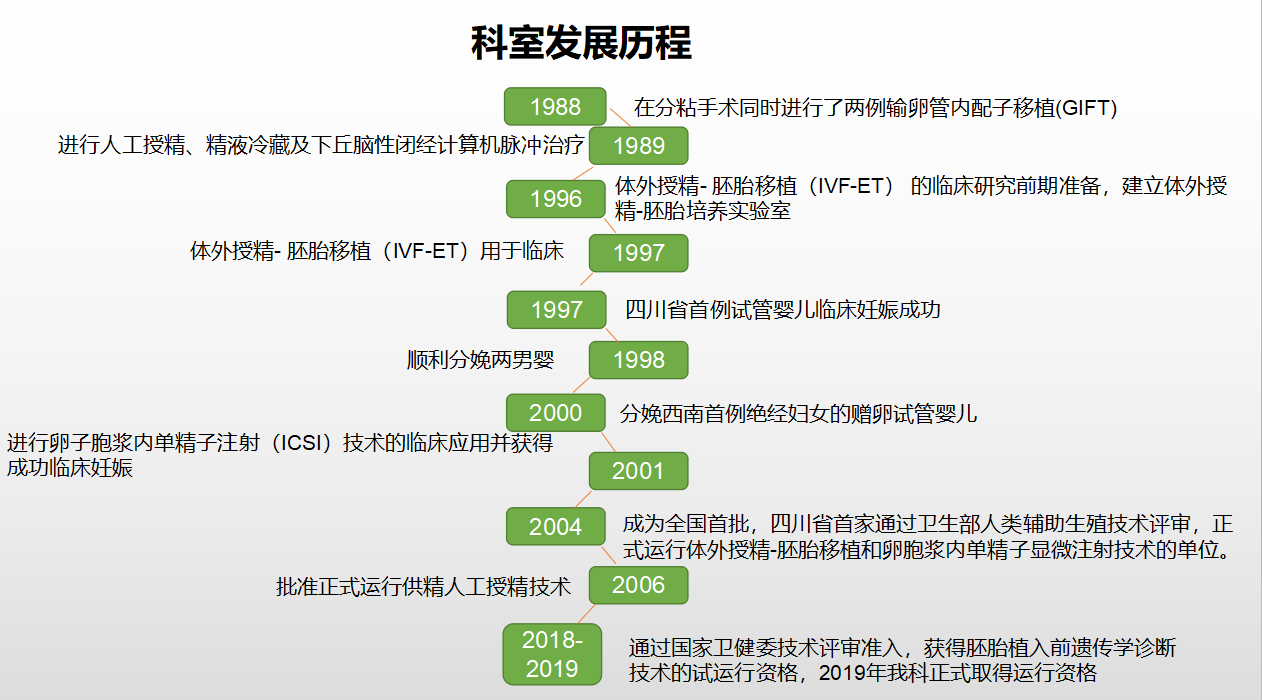 科室发展历程

1988 在分粘手术同时进行了两例输卵管内配子移植(GIFT)

进行人工授精、精液冷藏及下丘脑性闭经计算机脉冲治疗 1989

1996 体外授精- 胚胎移植（IVF-ET） 的临床研究前期准备，建立体外授精-胚胎培养实验室

体外授精- 胚胎移植（IVF-ET）用于临床 1997

1997 四川省首例试管婴儿临床妊娠成功

顺利分娩两男婴 1998

2000 分娩西南首例绝经妇女的赠卵试管婴儿

进行卵子胞浆内单精子注射（ICSI）技术的临床应用并获得成功临床妊娠 2001

2004 成为全国首批，四川省首家通过卫生部人类辅助生殖技术评审，正式运行体外授精-胚胎移植和卵胞浆内单精子显微注射技术的单位。

批准正式运行供精人工授精技术 2006

2018-2019 通过国家卫健委技术评审准入，获得胚胎植入前遗传学诊断技术的试运行资格，2019年我科正式取得运行资格